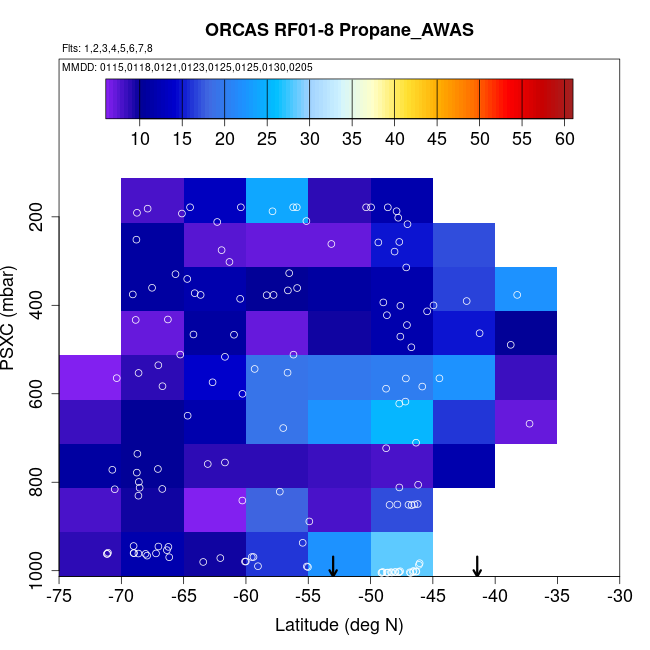 ORCAS RF01-8 Propane_AWAS

Flts: 1,2,3,4,5,6,7,8

MMDD: 0115,0118,0121,0123,0125,0125,0130,0205

10 15 20 25 30 35 40 45 50 55 60

PSXC (mbar)

200
400
600
800
1000

-75 -70 -65 -60 -55 -50 -45 -40 -35 -30

Latitude (deg N)